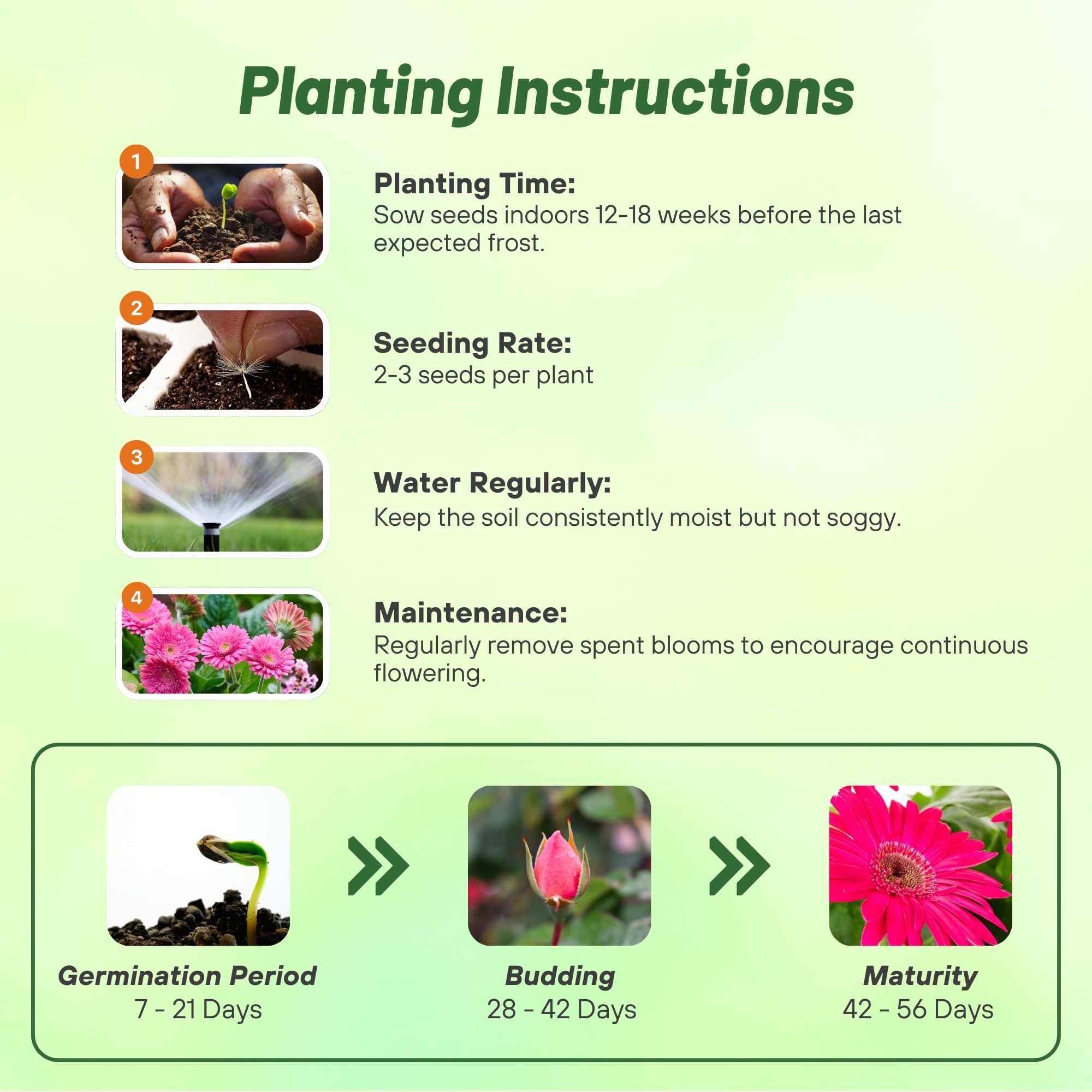 Planting Instructions

1

Planting Time:
Sow seeds indoors 12-18 weeks before the last expected frost.

2

Seeding Rate:
2-3 seeds per plant

3

Water Regularly:
Keep the soil consistently moist but not soggy.

4

Maintenance:
Regularly remove spent blooms to encourage continuous flowering.

Germination Period
7 - 21 Days

Budding
28 - 42 Days

Maturity
42 - 56 Days